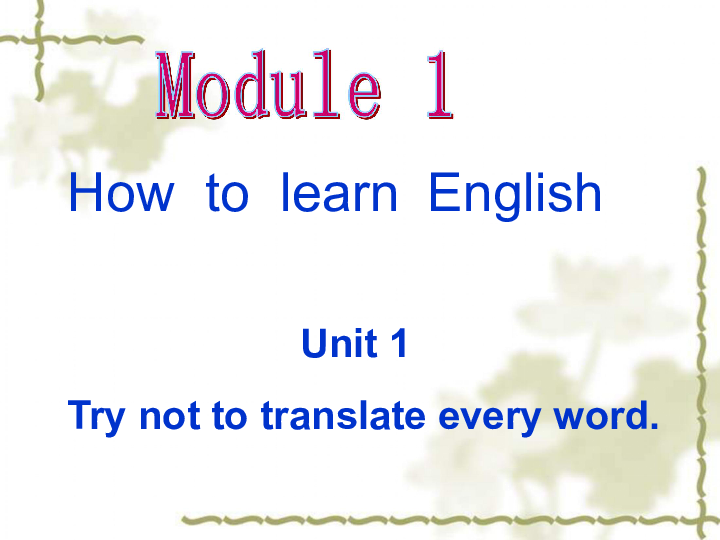 Module 1

How to learn English

Unit 1

Try not to translate every word.